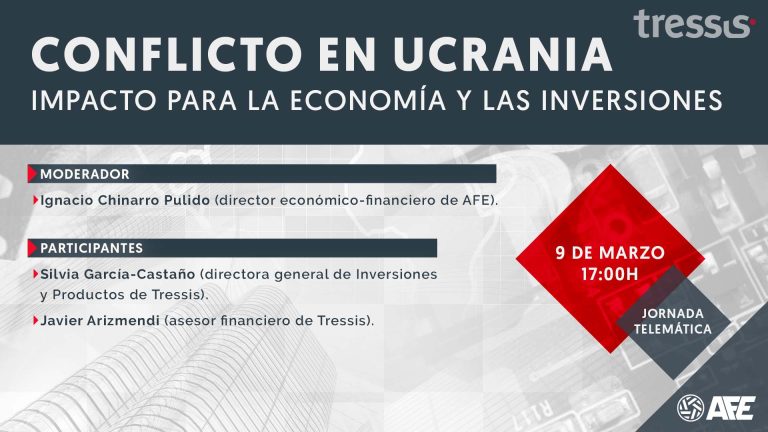 tressis

CONFLICTO EN UCRANIA
IMPACTO PARA LA ECONOMÍA Y LAS INVERSIONES

MODERADOR

Ignacio Chinarro Pulido (director económico-financiero de AFE).

PARTICIPANTES

Silvia García-Castaño (directora general de Inversiones y Productos de Tressis).

Javier Arizmendi (asesor financiero de Tressis).

9 DE MARZO
17:00H

JORNADA TELEMÁTICA

AFE